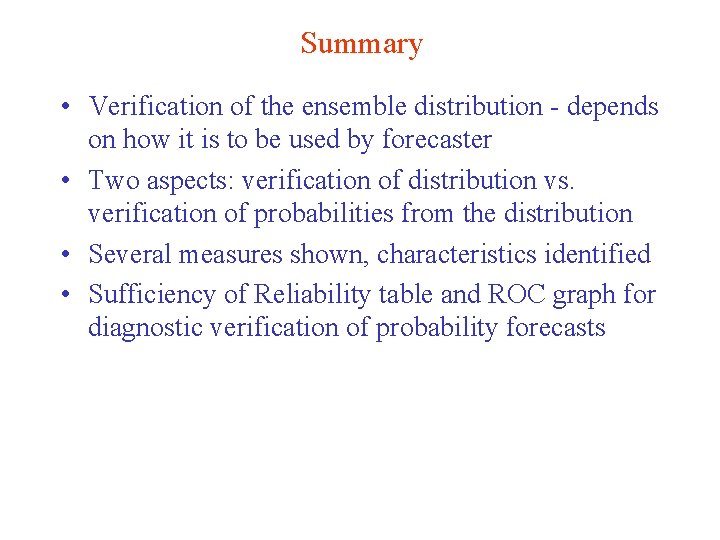 Summary

• Verification of the ensemble distribution - depends on how it is to be used by forecaster
• Two aspects: verification of distribution vs. verification of probabilities from the distribution
• Several measures shown, characteristics identified
• Sufficiency of Reliability table and ROC graph for diagnostic verification of probability forecasts